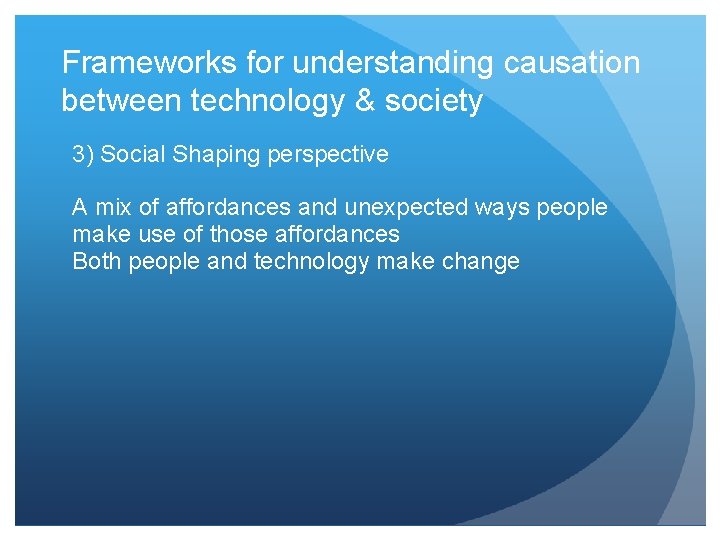 Frameworks for understanding causation between technology & society

3) Social Shaping perspective

A mix of affordances and unexpected ways people make use of those affordances
Both people and technology make change